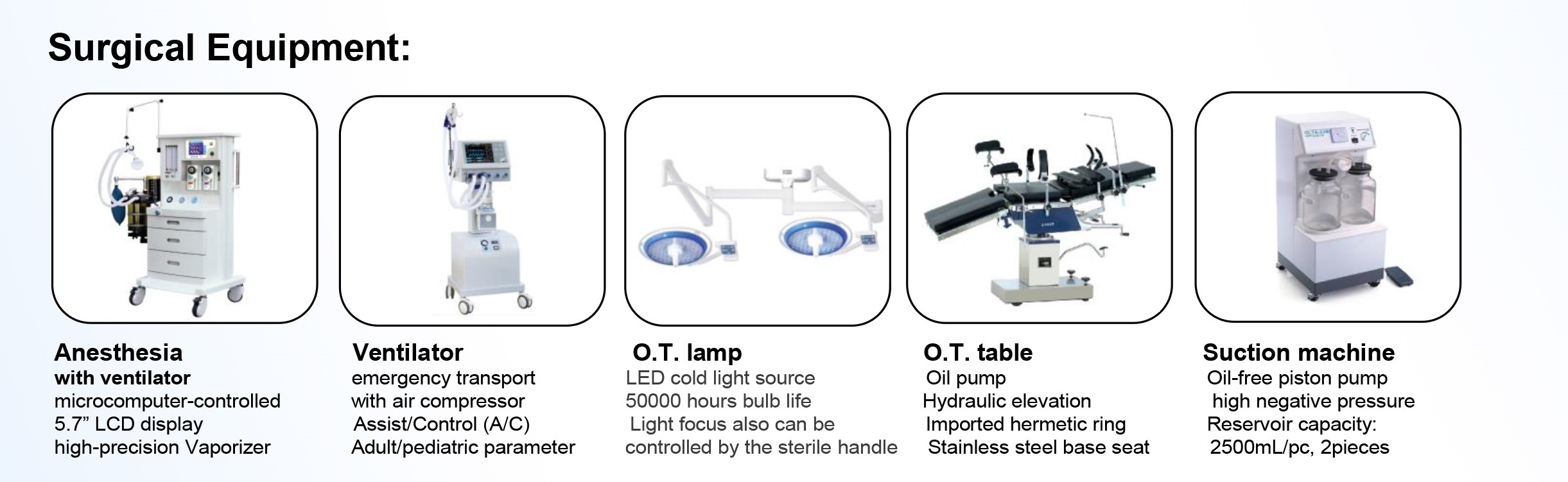 Surgical Equipment:

Anesthesia
with ventilator
microcomputer-controlled
5.7” LCD display
high-precision Vaporizer

Ventilator
emergency transport
with air compressor
Assist/Control (A/C)
Adult/pediatric parameter

O.T. lamp
LED cold light source
50000 hours bulb life
Light focus also can be controlled by the sterile handle

O.T. table
Oil pump
Hydraulic elevation
Imported hermetic ring
Stainless steel base seat

Suction machine
Oil-free piston pump
high negative pressure
Reservoir capacity:
2500mL/pc, 2pieces